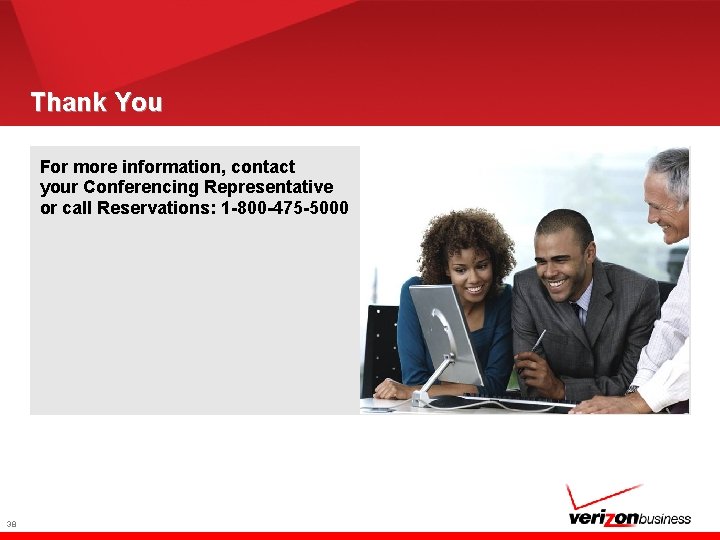 Thank You

For more information, contact your Conferencing Representative or call Reservations: 1-800-475-5000

38

verizonbusiness